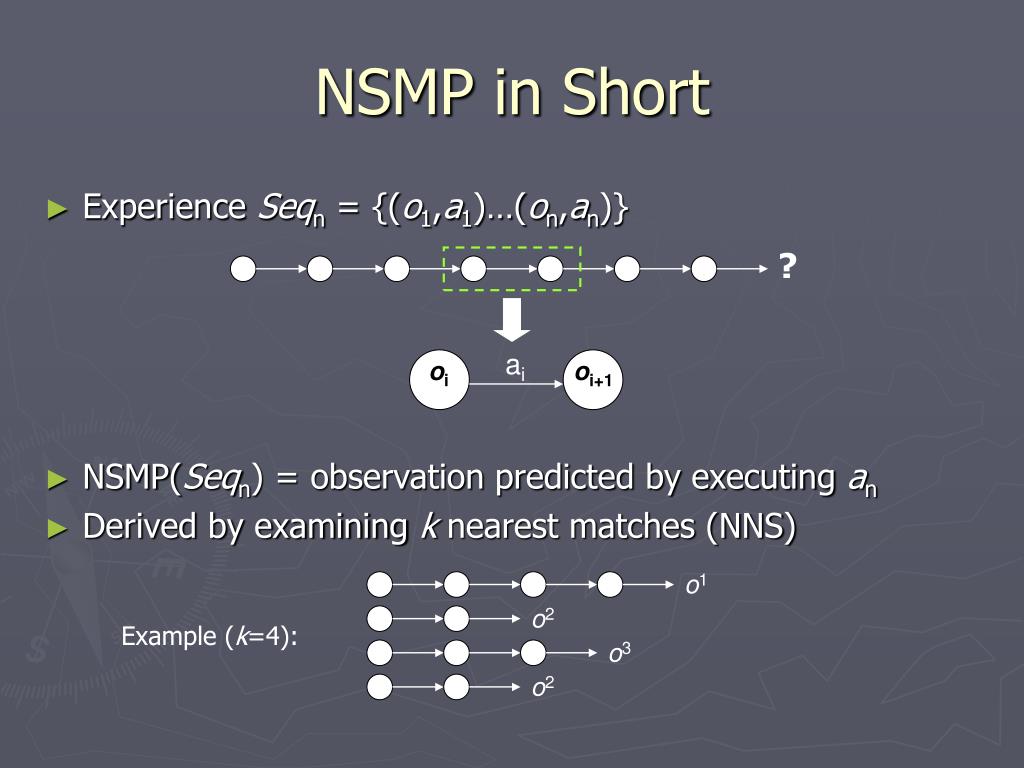 NSMP in Short

► Experience $Seq_n = \{(o_1,a_1)\ldots(o_n,a_n)\}$

?

$o_i$ $a_i$ $o_{i+1}$

► NSMP($Seq_n$) = observation predicted by executing $a_n$

► Derived by examining $k$ nearest matches (NNS)

Example ($k$=4):

$o^1$

$o^2$

$o^3$

$o^2$